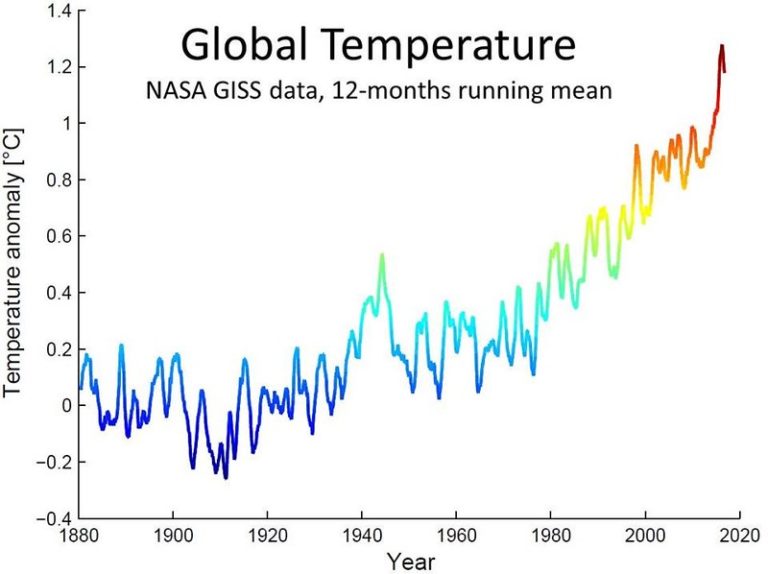 Global Temperature
NASA GISS data, 12-months running mean

Temperature anomaly [°C]

1.4
1.2
1
0.8
0.6
0.4
0.2
0
−0.2
−0.4

1880 1900 1920 1940 1960 1980 2000 2020
Year